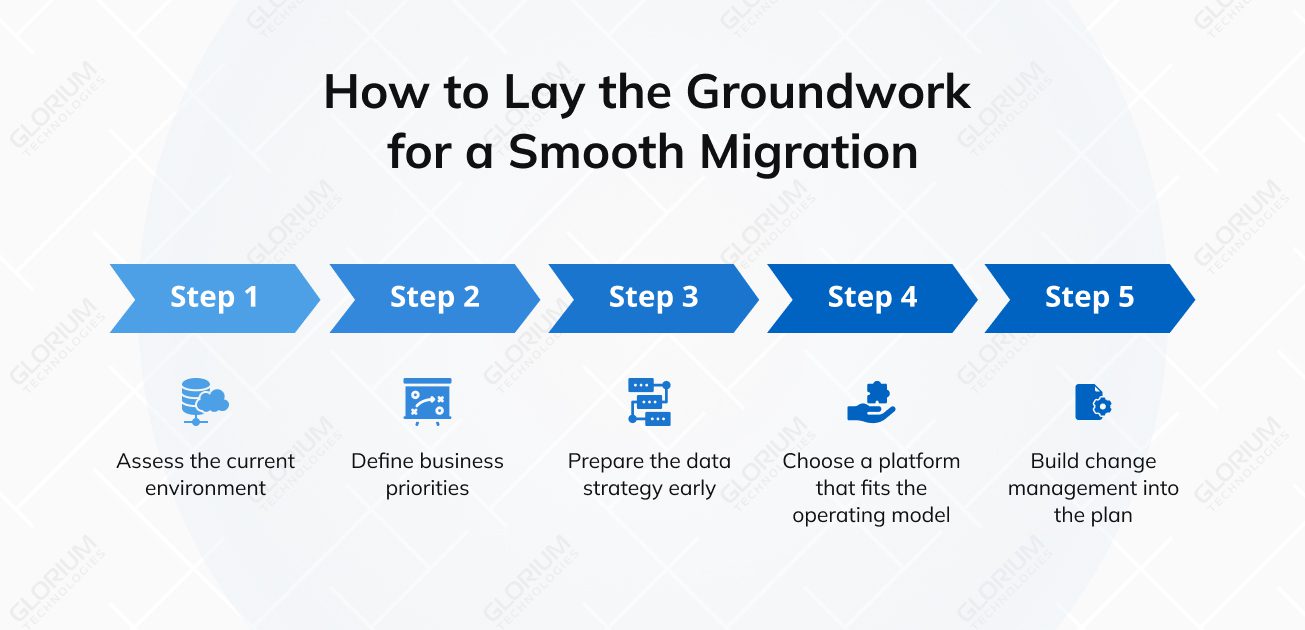 How to Lay the Groundwork for a Smooth Migration

Step 1

Step 2

Step 3

Step 4

Step 5

Assess the current environment

Define business priorities

Prepare the data strategy early

Choose a platform that fits the operating model

Build change management into the plan

GLORIUM TECHNOLOGIES